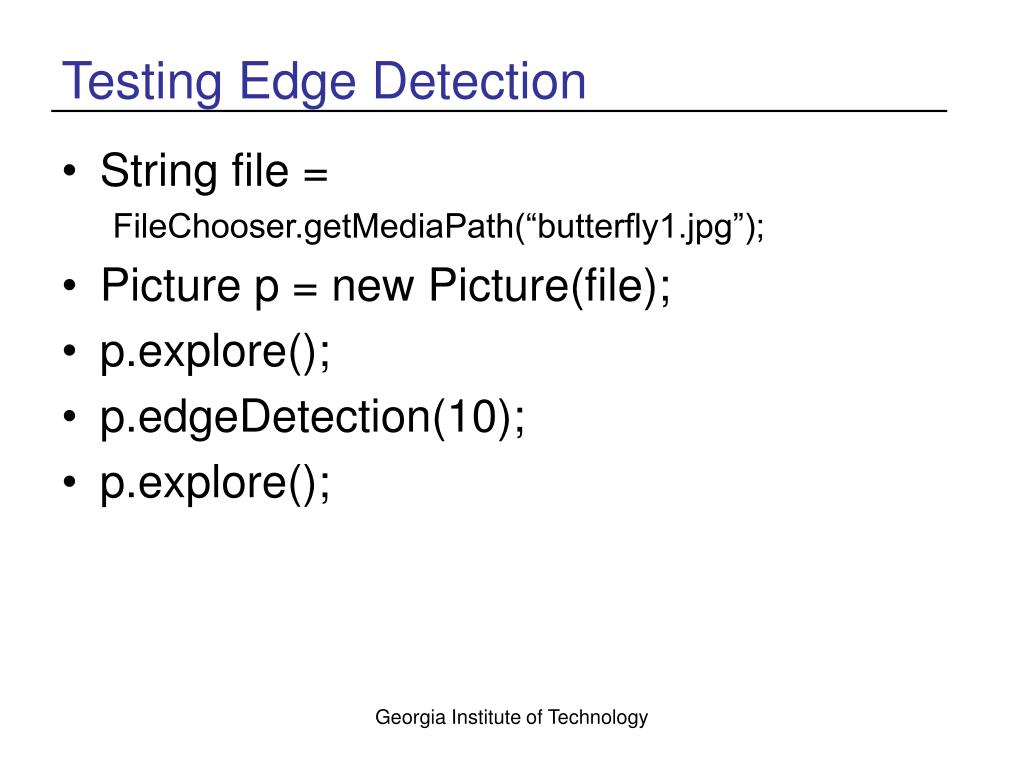 Testing Edge Detection

• String file =
FileChooser.getMediaPath(“butterfly1.jpg”);
• Picture p = new Picture(file);
• p.explore();
• p.edgeDetection(10);
• p.explore();

Georgia Institute of Technology